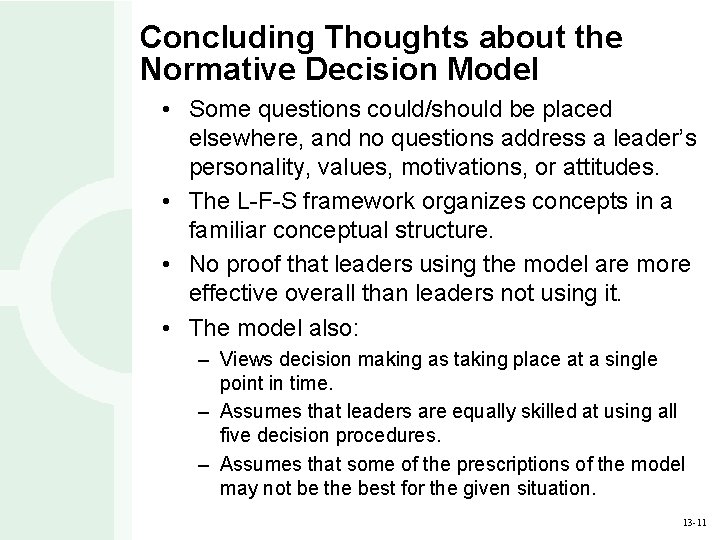 Concluding Thoughts about the Normative Decision Model

• Some questions could/should be placed elsewhere, and no questions address a leader's personality, values, motivations, or attitudes.
• The L-F-S framework organizes concepts in a familiar conceptual structure.
• No proof that leaders using the model are more effective overall than leaders not using it.
• The model also:
– Views decision making as taking place at a single point in time.
– Assumes that leaders are equally skilled at using all five decision procedures.
– Assumes that some of the prescriptions of the model may not be the best for the given situation.

13-11